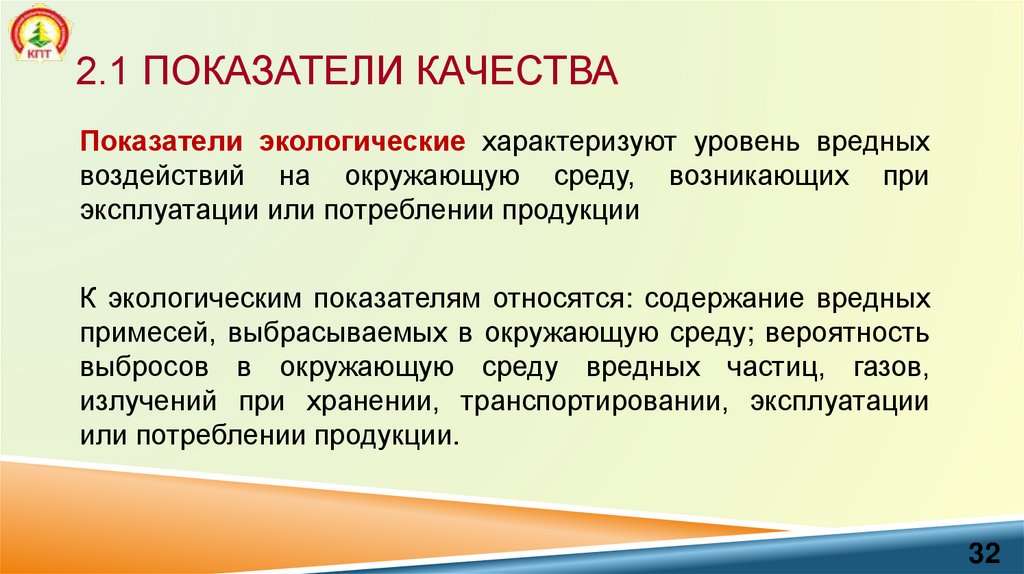 КПТ

2.1 ПОКАЗАТЕЛИ КАЧЕСТВА

Показатели экологические характеризуют уровень вредных воздействий на окружающую среду, возникающих при эксплуатации или потреблении продукции

К экологическим показателям относятся: содержание вредных примесей, выбрасываемых в окружающую среду; вероятность выбросов в окружающую среду вредных частиц, газов, излучений при хранении, транспортировании, эксплуатации или потреблении продукции.

32